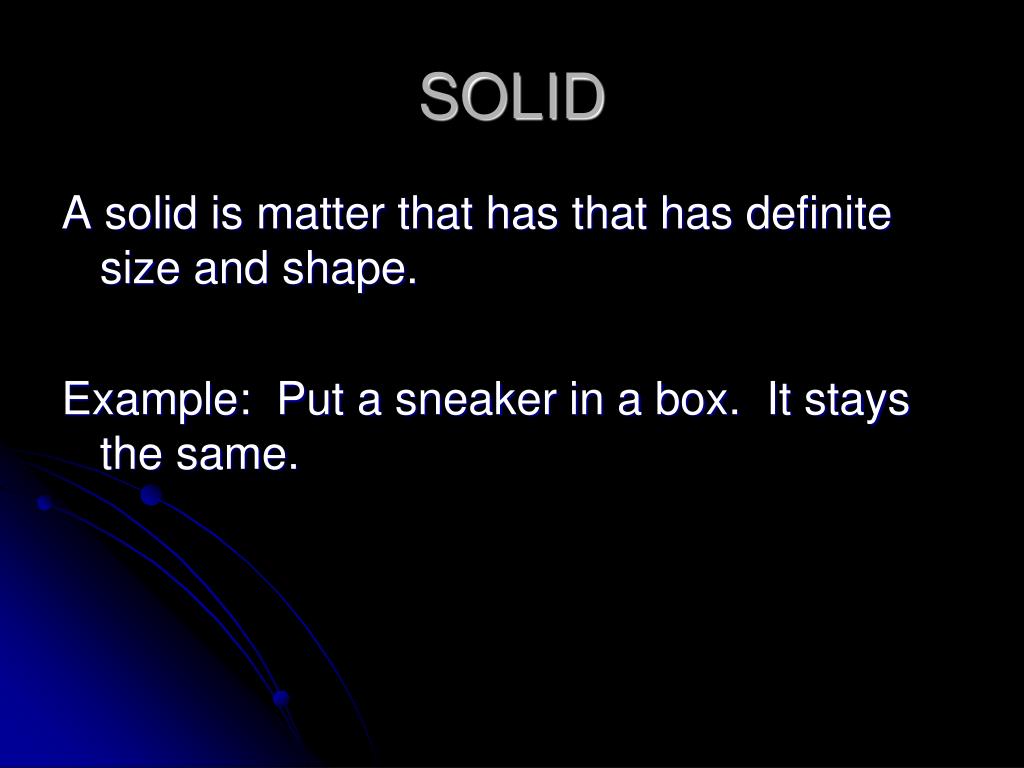 SOLID

A solid is matter that has that has definite size and shape.

Example: Put a sneaker in a box. It stays the same.